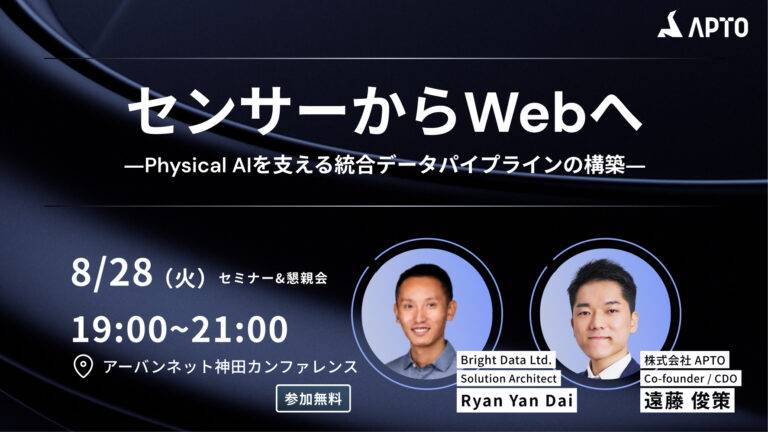 APTO

センサーからWebへ

—Physical AIを支える統合データパイプラインの構築—

8/28（火）セミナー&懇親会

19:00~21:00

アーバンネット神田カンファレンス

参加無料

Bright Data Ltd.
Solution Architect
Ryan Yan Dai

株式会社 APTO
Co-founder / CDO
遠藤 俊策